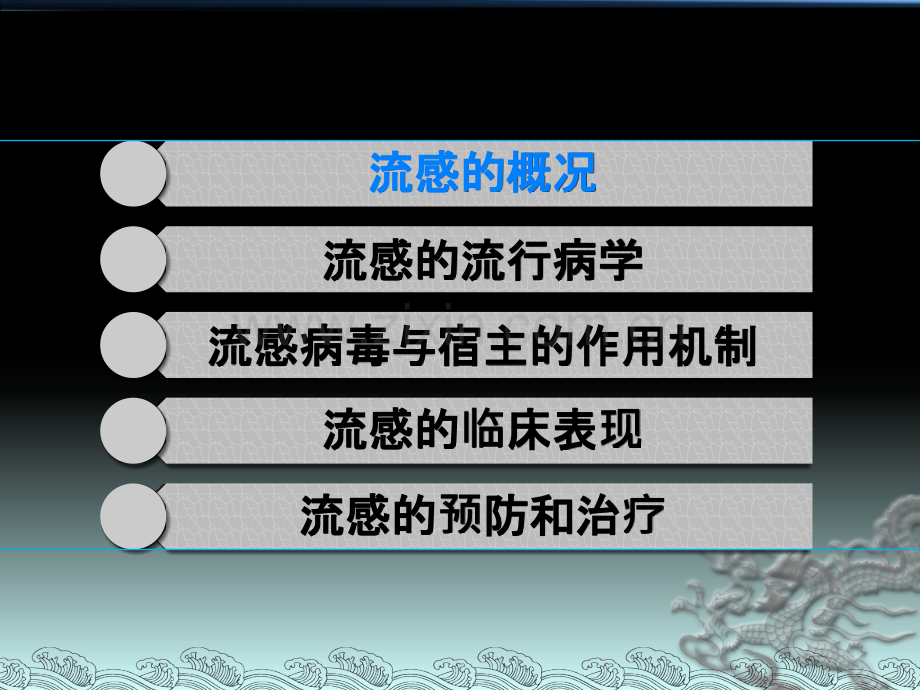 流感的概况

流感的流行病学

流感病毒与宿主的作用机制

流感的临床表现

流感的预防和治疗